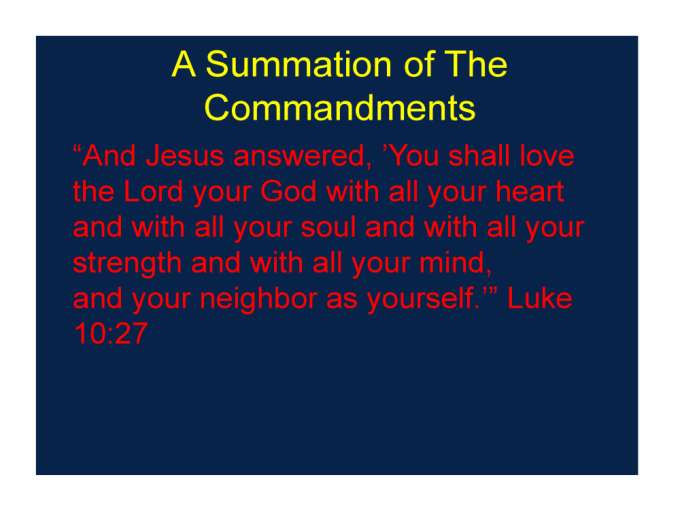 A Summation of The Commandments

“And Jesus answered, ’You shall love the Lord your God with all your heart and with all your soul and with all your strength and with all your mind,
and your neighbor as yourself.’” Luke 10:27